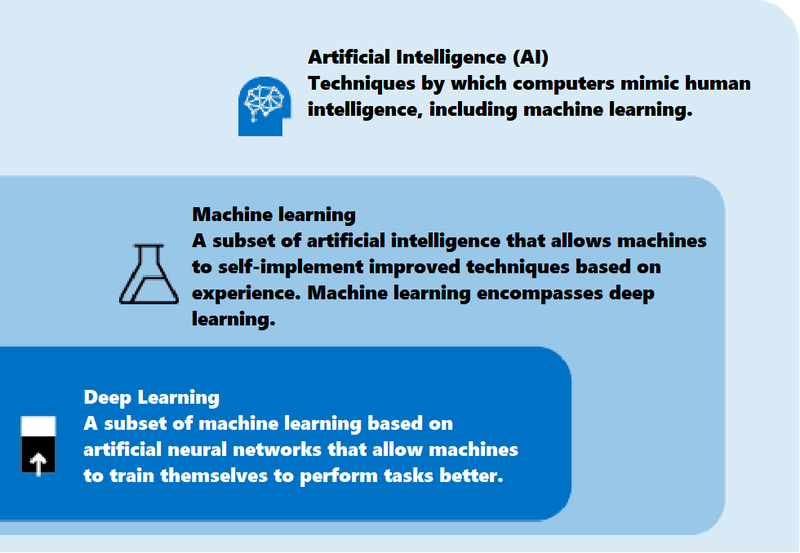 Artificial Intelligence (AI)
Techniques by which computers mimic human intelligence, including machine learning.

Machine learning
A subset of artificial intelligence that allows machines to self-implement improved techniques based on experience. Machine learning encompasses deep learning.

Deep Learning
A subset of machine learning based on artificial neural networks that allow machines to train themselves to perform tasks better.